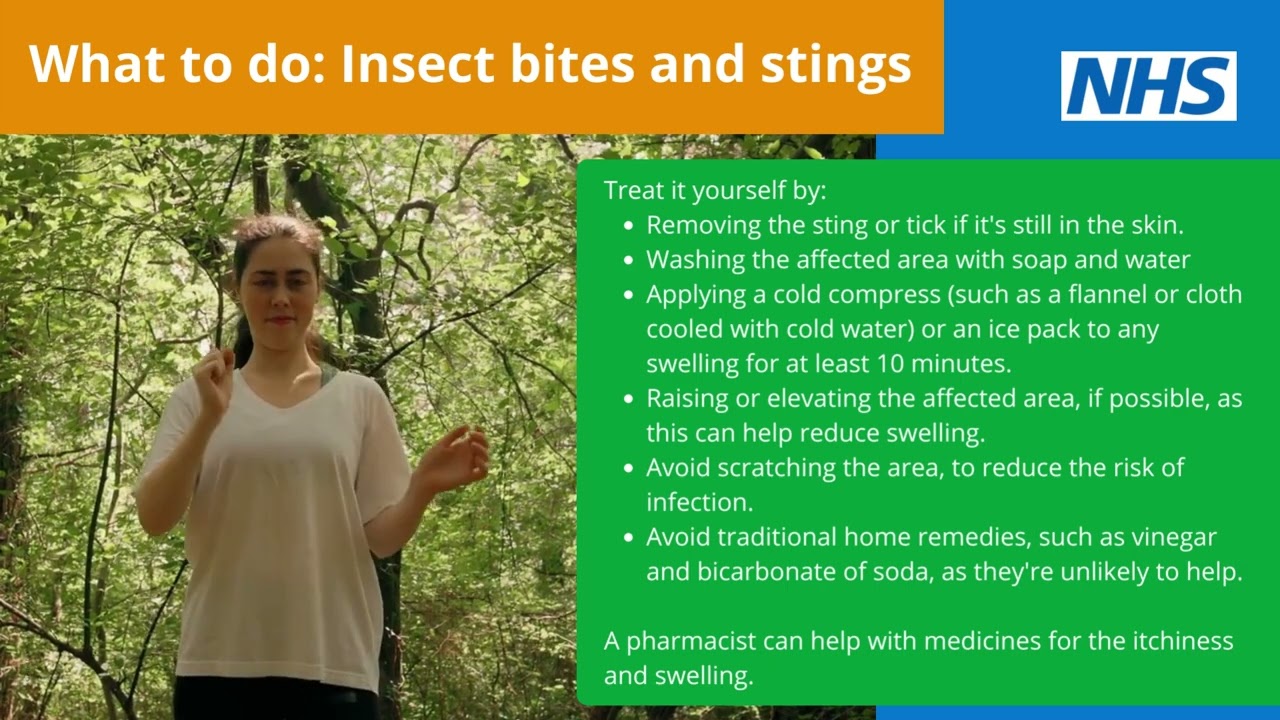 What to do: Insect bites and stings

NHS

Treat it yourself by:

- Removing the sting or tick if it's still in the skin.
- Washing the affected area with soap and water
- Applying a cold compress (such as a flannel or cloth cooled with cold water) or an ice pack to any swelling for at least 10 minutes.
- Raising or elevating the affected area, if possible, as this can help reduce swelling.
- Avoid scratching the area, to reduce the risk of infection.
- Avoid traditional home remedies, such as vinegar and bicarbonate of soda, as they're unlikely to help.

A pharmacist can help with medicines for the itchiness and swelling.